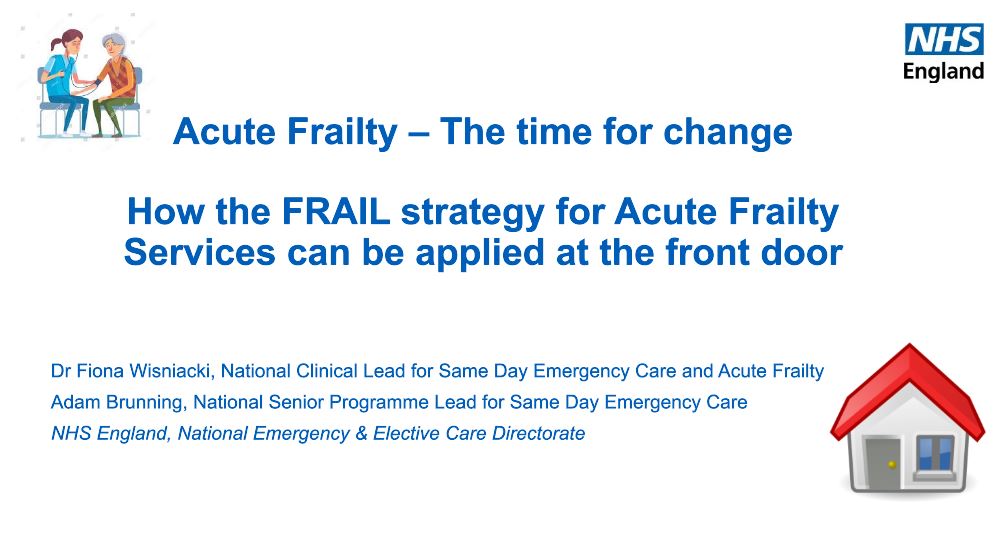 NHS
England

Acute Frailty – The time for change

How the FRAIL strategy for Acute Frailty Services can be applied at the front door

Dr Fiona Wisniacki, National Clinical Lead for Same Day Emergency Care and Acute Frailty
Adam Brunning, National Senior Programme Lead for Same Day Emergency Care
NHS England, National Emergency & Elective Care Directorate